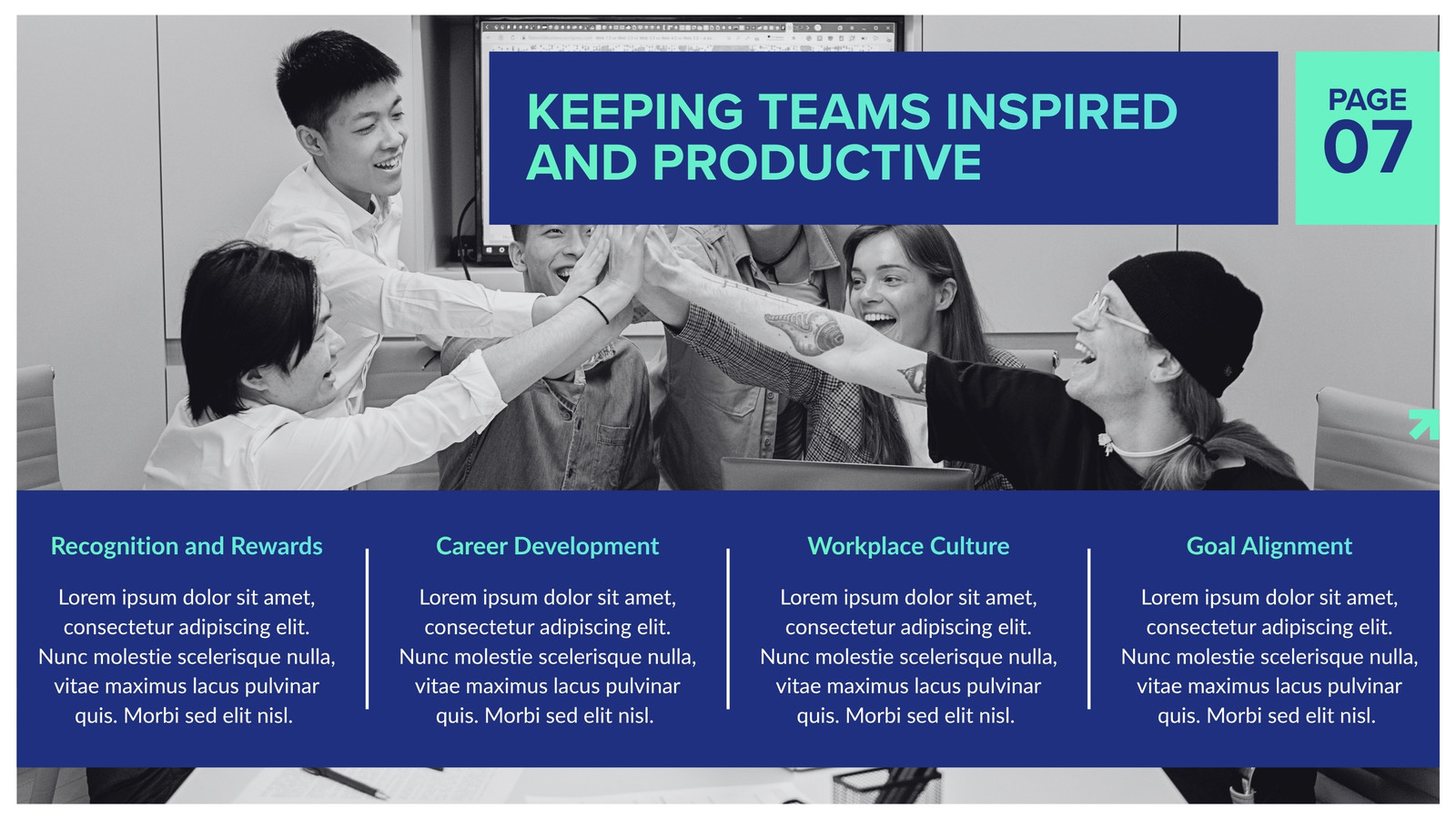 KEEPING TEAMS INSPIRED AND PRODUCTIVE

PAGE 07

Recognition and Rewards

Lorem ipsum dolor sit amet, consectetur adipiscing elit. Nunc molestie scelerisque nulla, vitae maximus lacus pulvinar quis. Morbi sed elit nisl.

Career Development

Lorem ipsum dolor sit amet, consectetur adipiscing elit. Nunc molestie scelerisque nulla, vitae maximus lacus pulvinar quis. Morbi sed elit nisl.

Workplace Culture

Lorem ipsum dolor sit amet, consectetur adipiscing elit. Nunc molestie scelerisque nulla, vitae maximus lacus pulvinar quis. Morbi sed elit nisl.

Goal Alignment

Lorem ipsum dolor sit amet, consectetur adipiscing elit. Nunc molestie scelerisque nulla, vitae maximus lacus pulvinar quis. Morbi sed elit nisl.